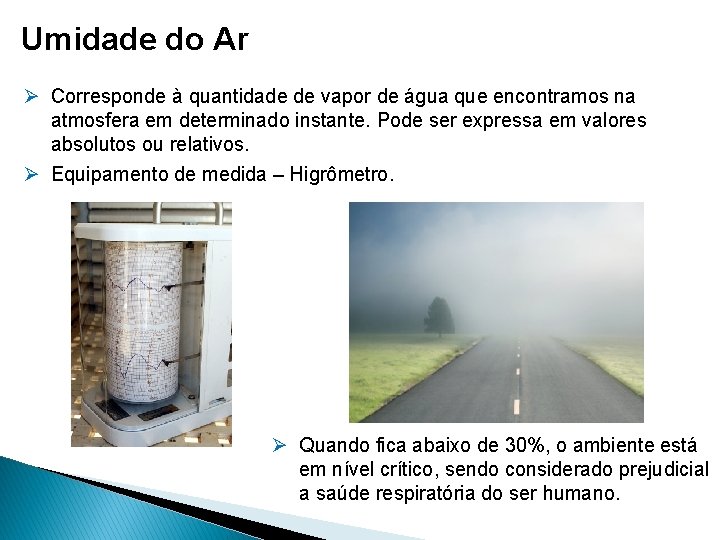 Umidade do Ar

➢ Corresponde à quantidade de vapor de água que encontramos na atmosfera em determinado instante. Pode ser expressa em valores absolutos ou relativos.

➢ Equipamento de medida – Higrômetro.

➢ Quando fica abaixo de 30%, o ambiente está em nível crítico, sendo considerado prejudicial a saúde respiratória do ser humano.